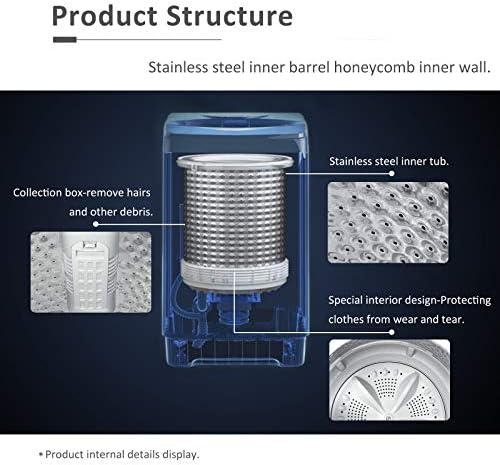 Product Structure

Stainless steel inner barrel honeycomb inner wall.

Collection box-remove hairs and other debris.

Stainless steel inner tub.

Special interior design-Protecting clothes from wear and tear.

*Product internal details display.